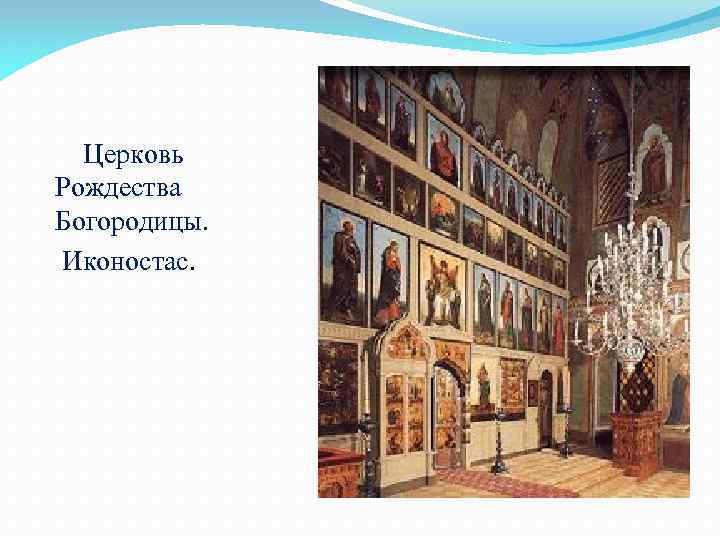 Церковь Рождества Богородицы.

Иконостас.